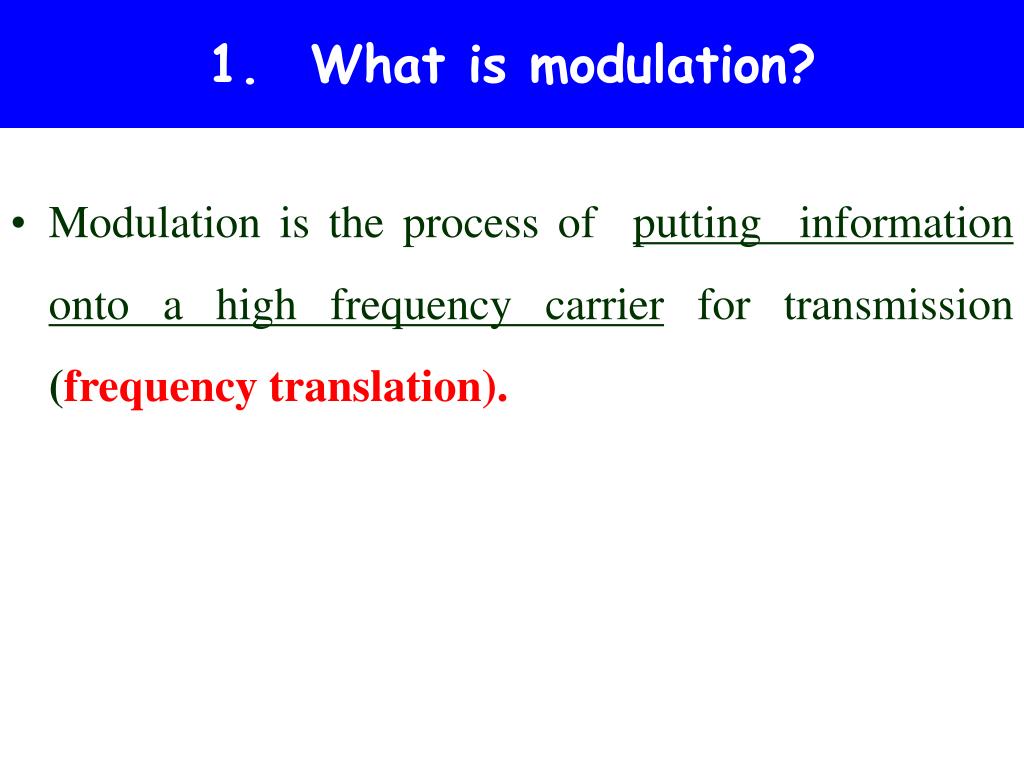 1. What is modulation?

• Modulation is the process of putting information onto a high frequency carrier for transmission (frequency translation).